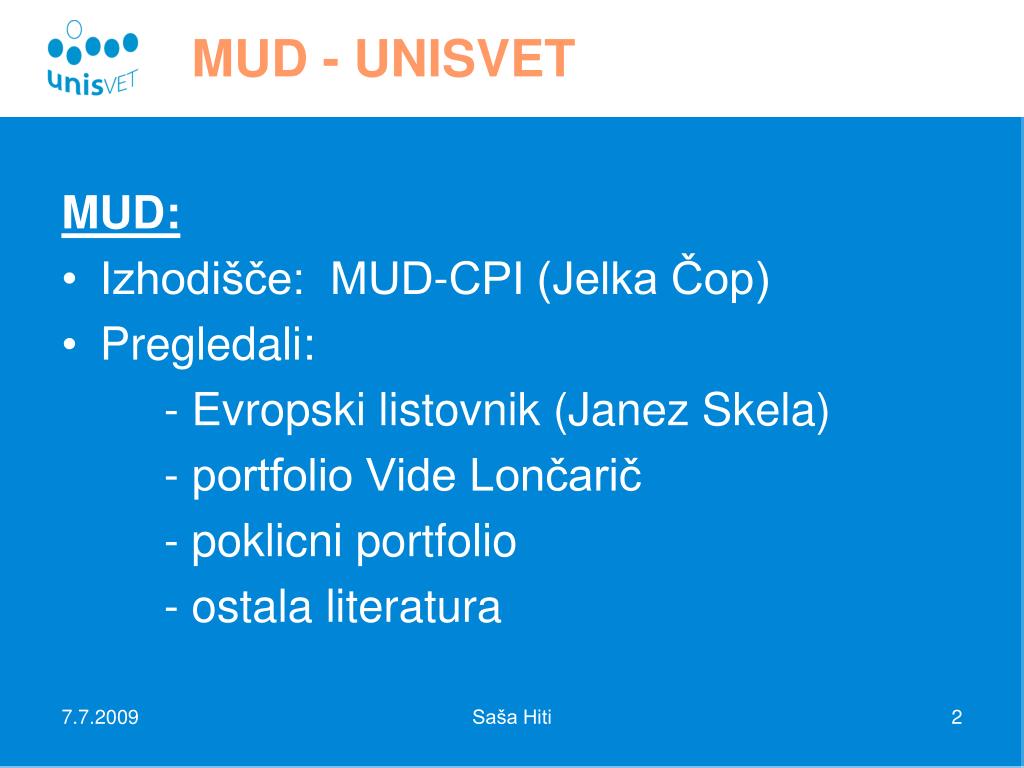 unisVET

MUD - UNISVET

MUD:
• Izhodišče: MUD-CPI (Jelka Čop)
• Pregledali:
- Evropski listovnik (Janez Skela)
- portfolio Vide Lončarič
- poklicni portfolio
- ostala literatura

7.7.2009
Saša Hiti
2